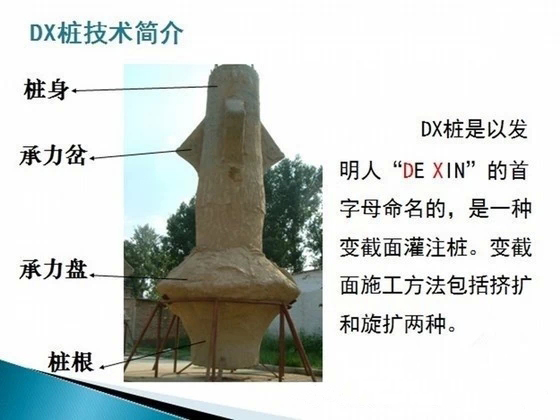 DX桩技术简介

桩身

承力岔

承力盘

桩根

DX桩是以发明人“DE XIN”的首字母命名的，是一种变截面灌注桩。变截面施工方法包括挤扩和旋扩两种。